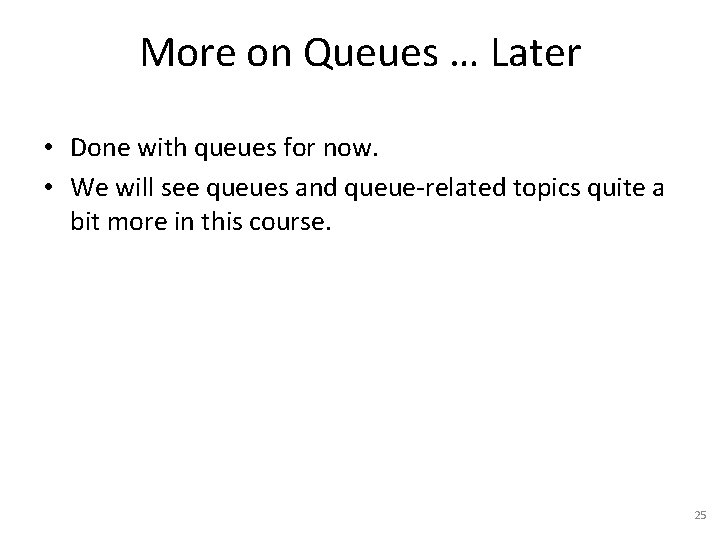 More on Queues … Later

• Done with queues for now.
• We will see queues and queue-related topics quite a bit more in this course.

25